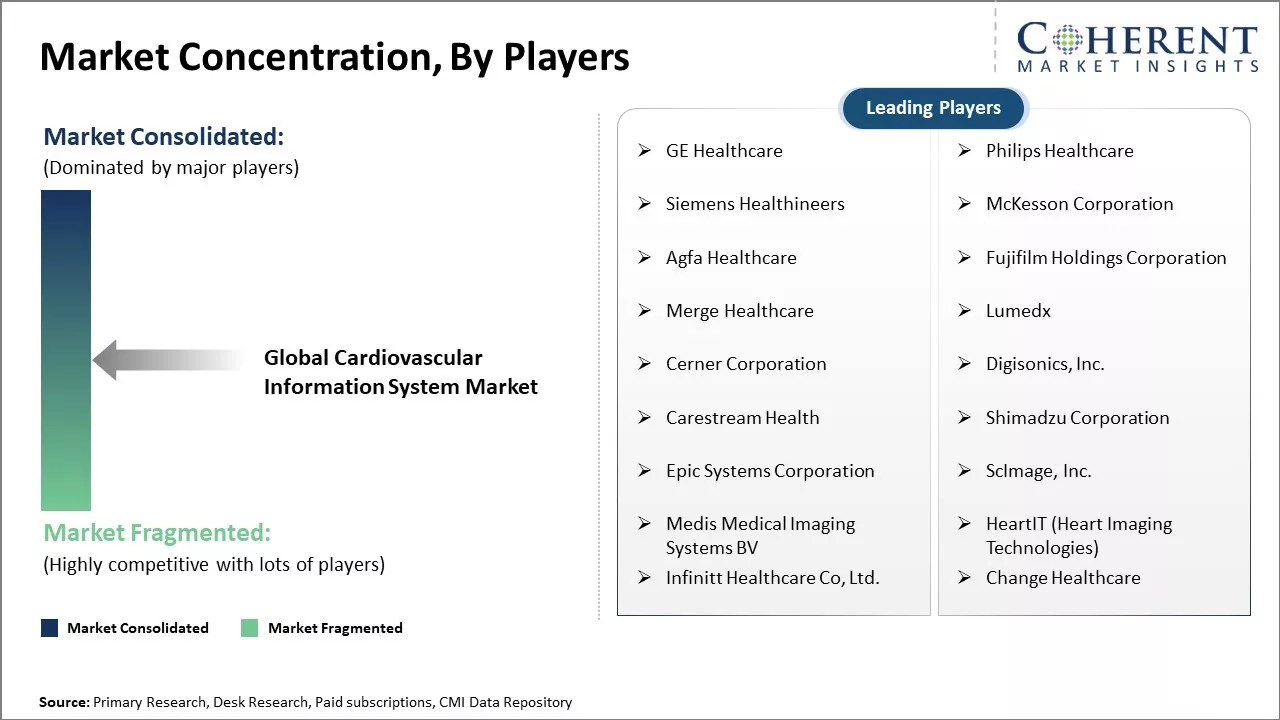 Market Concentration, By Players

COHERENT
MARKET INSIGHTS

Market Consolidated:
(Dominated by major players)

Global Cardiovascular Information System Market

Market Fragmented:
(Highly competitive with lots of players)

Market Consolidated Market Fragmented

Leading Players

➢ GE Healthcare
➢ Siemens Healthineers
➢ Agfa Healthcare
➢ Merge Healthcare
➢ Cerner Corporation
➢ Carestream Health
➢ Epic Systems Corporation
➢ Medis Medical Imaging Systems BV
➢ Infinitt Healthcare Co, Ltd.

➢ Philips Healthcare
➢ McKesson Corporation
➢ Fujifilm Holdings Corporation
➢ Lumedx
➢ Digisonics, Inc.
➢ Shimadzu Corporation
➢ ScImage, Inc.
➢ HeartIT (Heart Imaging Technologies)
➢ Change Healthcare

Source: Primary Research, Desk Research, Paid subscriptions, CMI Data Repository